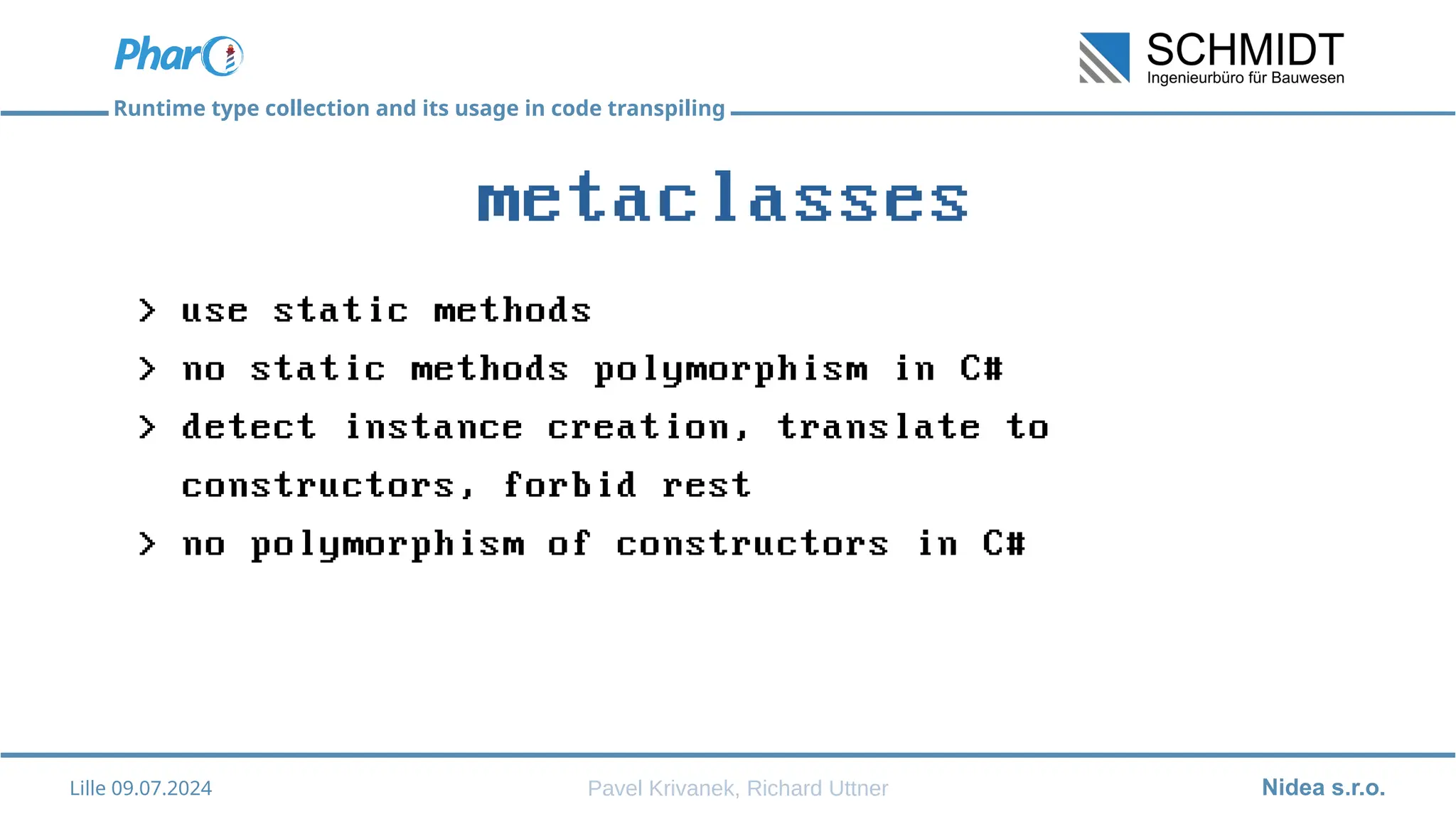 Pharo

SCHMIDT
Ingenieurbüro für Bauwesen

Runtime type collection and its usage in code transpiling

metaclasses

> use static methods
> no static methods polymorphism in C#
> detect instance creation, translate to constructors, forbid rest
> no polymorphism of constructors in C#

Lille 09.07.2024

Pavel Krivanek, Richard Uttner

Nidea s.r.o.